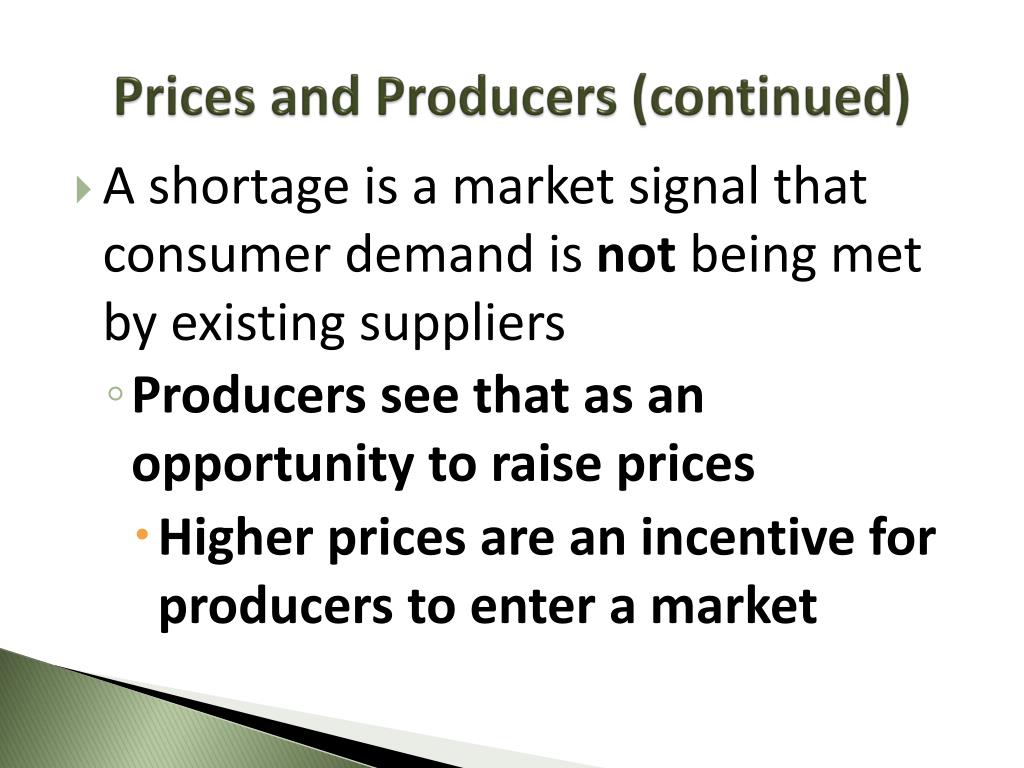 Prices and Producers (continued)

A shortage is a market signal that consumer demand is not being met by existing suppliers

Producers see that as an opportunity to raise prices

Higher prices are an incentive for producers to enter a market